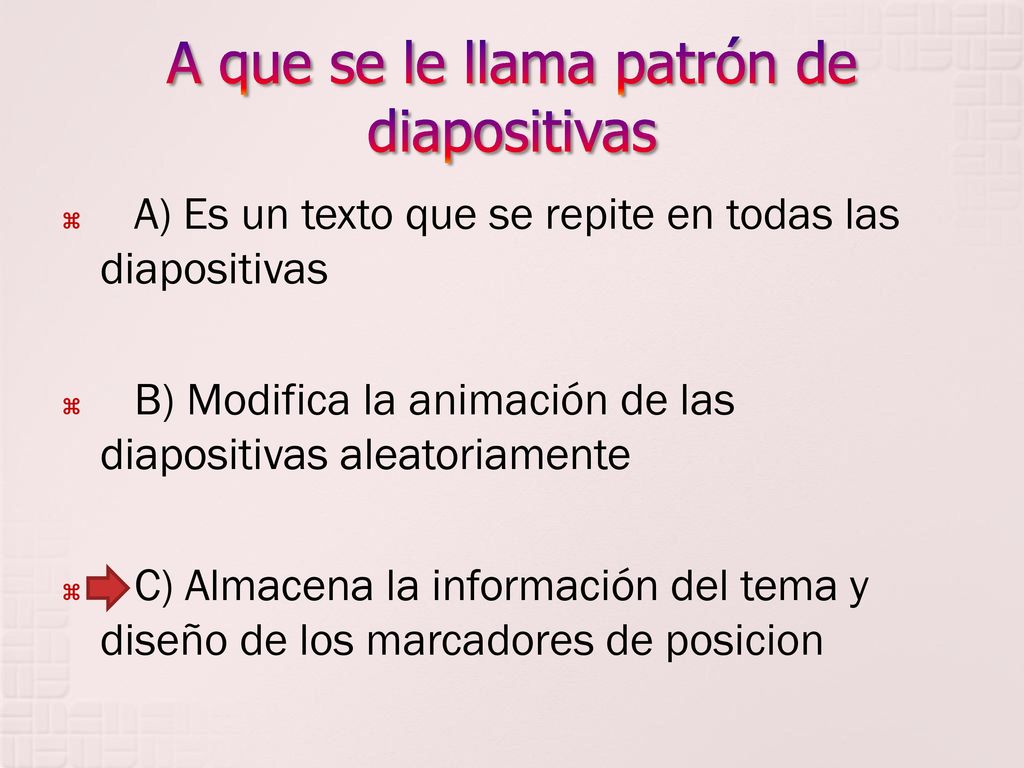 A que se le llama patrón de diapositivas

A) Es un texto que se repite en todas las diapositivas

B) Modifica la animación de las diapositivas aleatoriamente

C) Almacena la información del tema y diseño de los marcadores de posicion